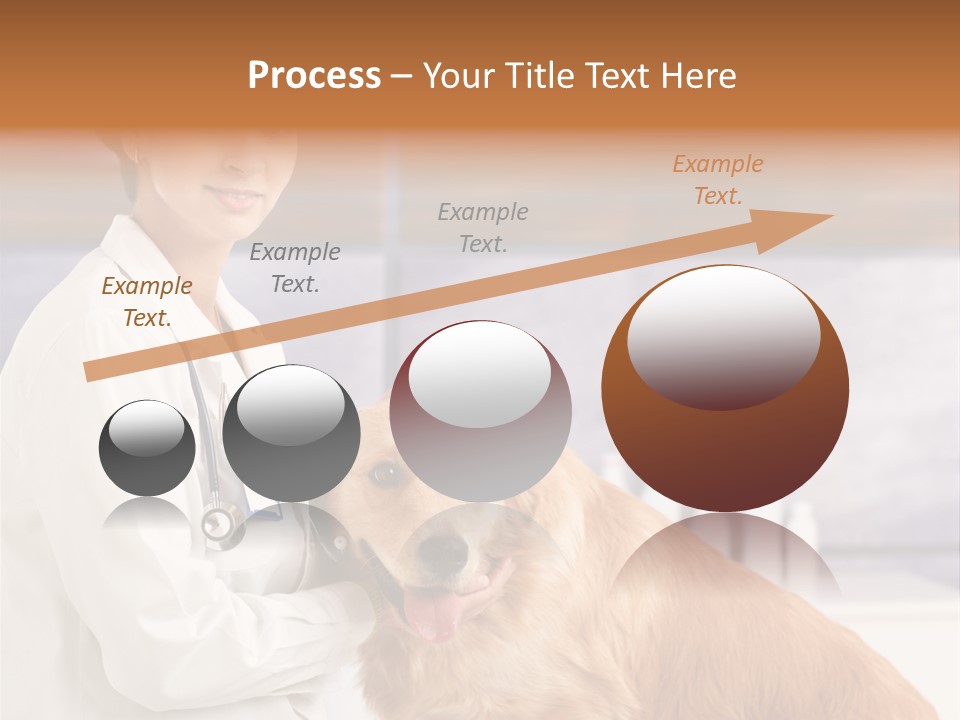 Process – Your Title Text Here

Example Text.

Example Text.

Example Text.

Example Text.